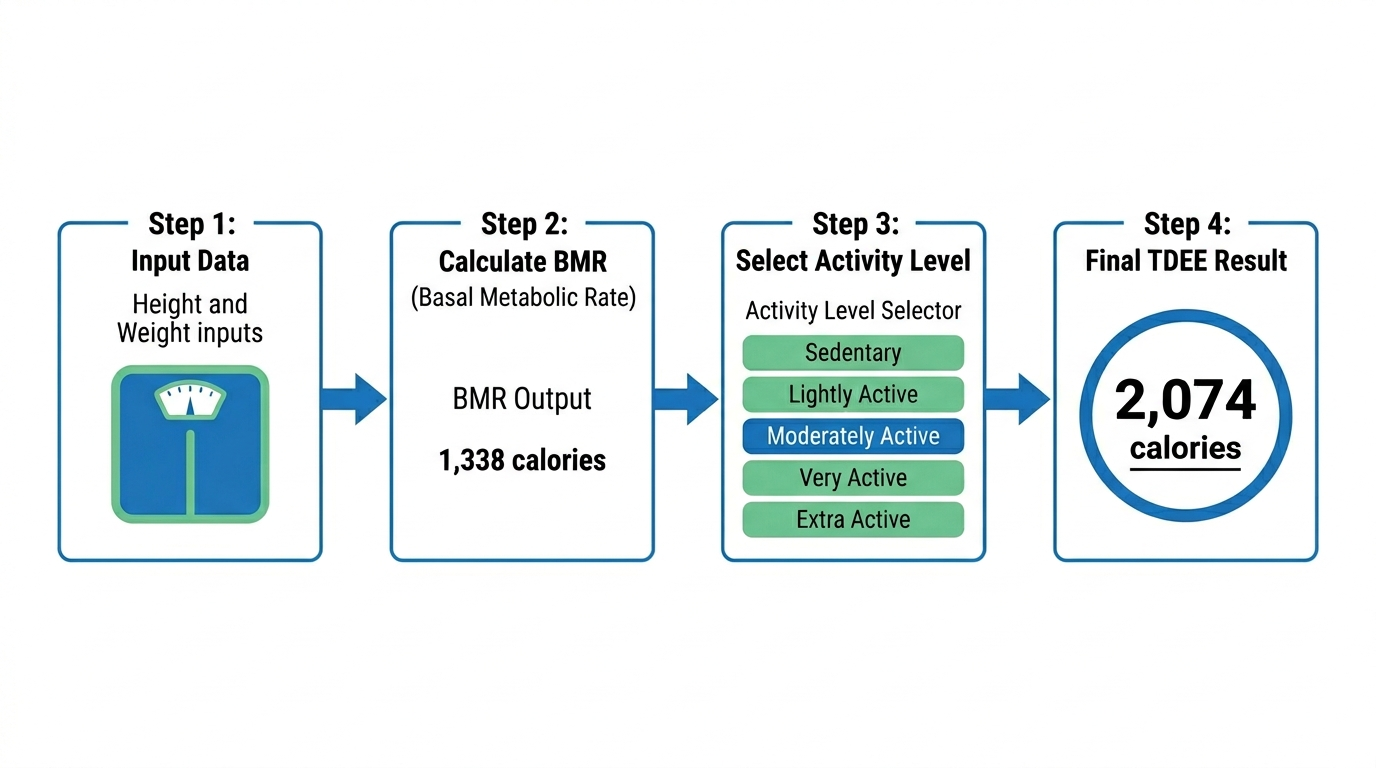 Step 1:
Input Data
Height and Weight inputs

Step 2:
Calculate BMR
(Basal Metabolic Rate)

BMR Output
1,338 calories

Step 3:
Select Activity Level
Activity Level Selector
Sedentary
Lightly Active
Moderately Active
Very Active
Extra Active

Step 4:
Final TDEE Result
2,074
calories